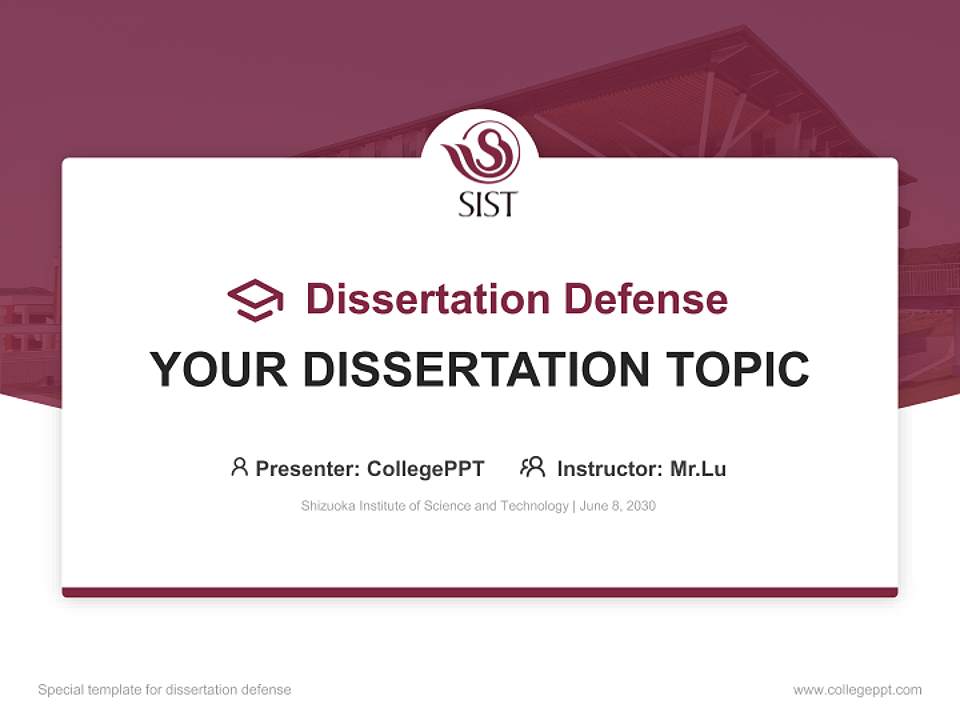 SIST

Dissertation Defense

YOUR DISSERTATION TOPIC

Presenter: CollegePPT Instructor: Mr.Lu

Shizuoka Institute of Science and Technology | June 8, 2030

Special template for dissertation defense

www.collegeppt.com